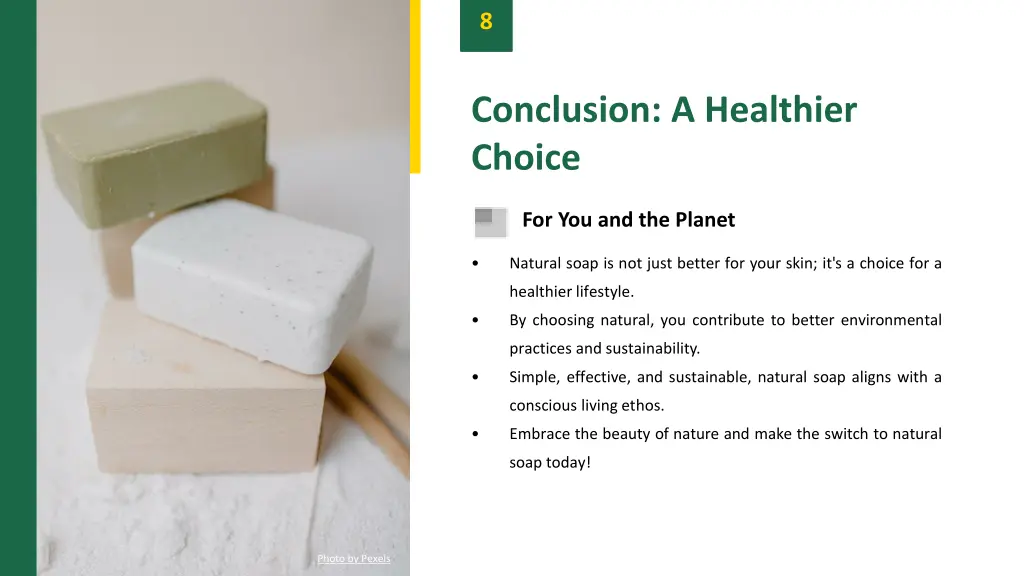 8

Conclusion: A Healthier Choice

For You and the Planet

• Natural soap is not just better for your skin; it's a choice for a healthier lifestyle.
• By choosing natural, you contribute to better environmental practices and sustainability.
• Simple, effective, and sustainable, natural soap aligns with a conscious living ethos.
• Embrace the beauty of nature and make the switch to natural soap today!

Photo by Pexels